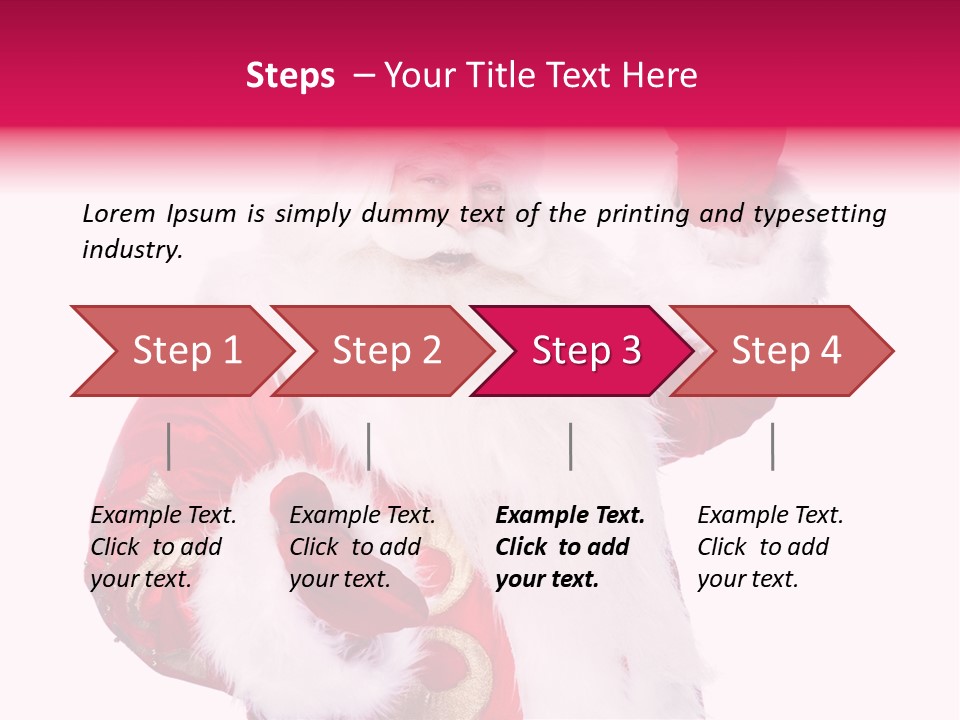 Steps – Your Title Text Here

Lorem Ipsum is simply dummy text of the printing and typesetting industry.

Step 1

Step 2

Step 3

Step 4

Example Text. Click to add your text.

Example Text. Click to add your text.

Example Text. Click to add your text.

Example Text. Click to add your text.